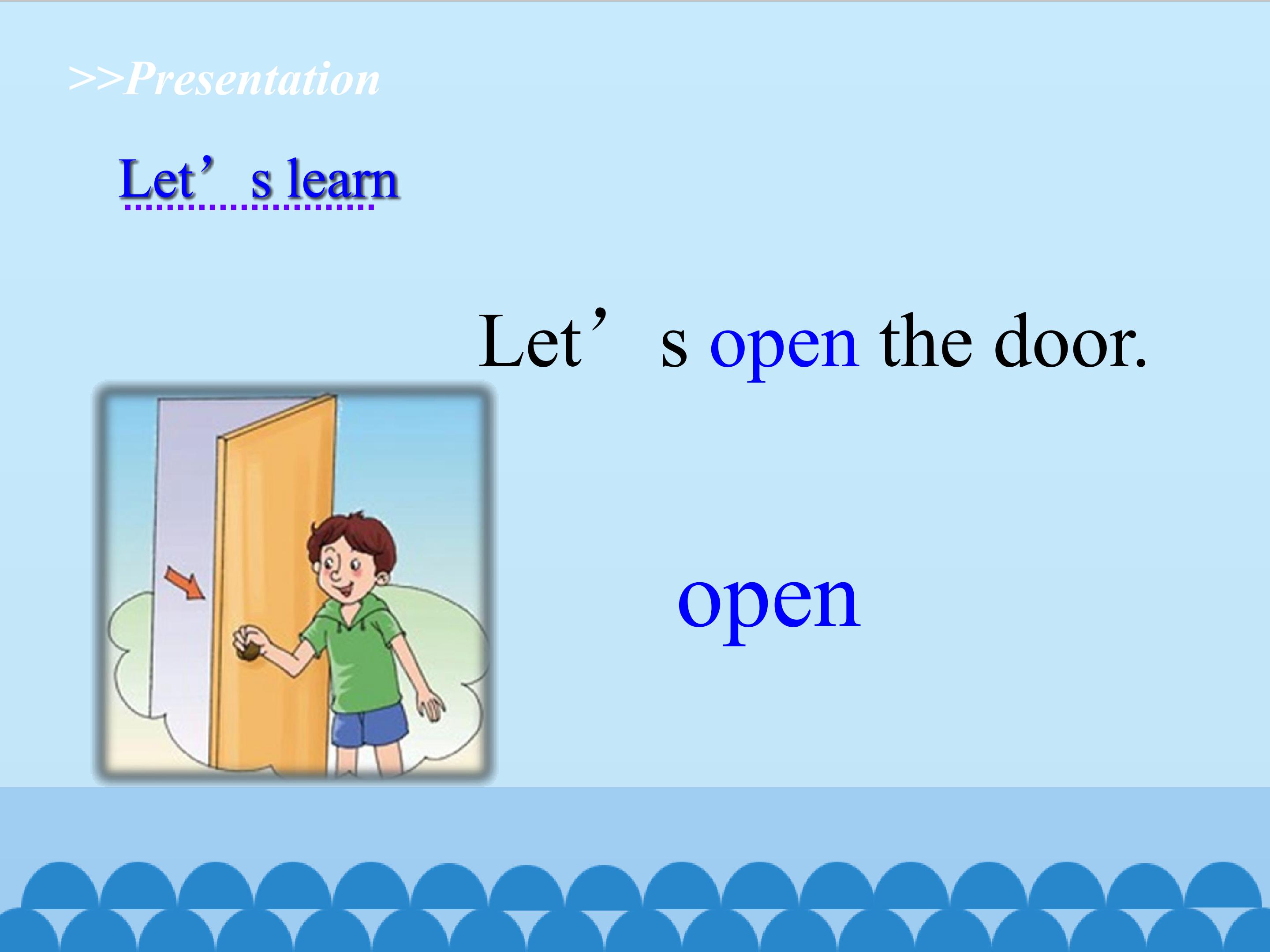 >>Presentation

Let’s learn

Let’s open the door.

open